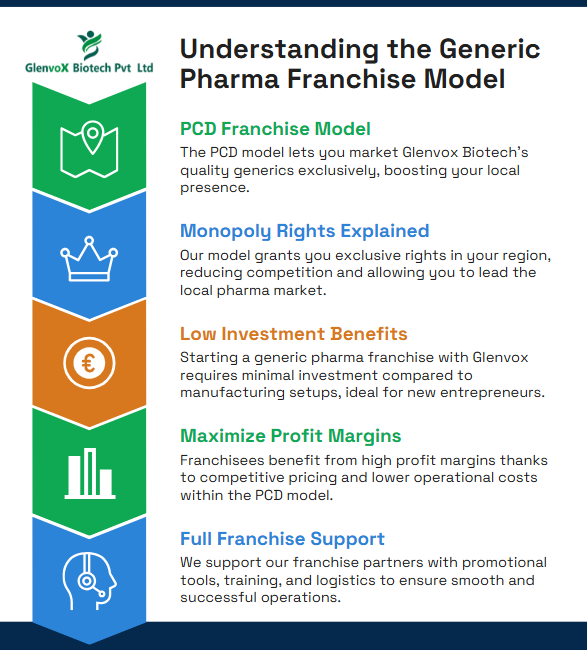 GlenvoX Biotech Pvt Ltd

Understanding the Generic Pharma Franchise Model

PCD Franchise Model
The PCD model lets you market Glenvox Biotech's quality generics exclusively, boosting your local presence.

Monopoly Rights Explained
Our model grants you exclusive rights in your region, reducing competition and allowing you to lead the local pharma market.

Low Investment Benefits
Starting a generic pharma franchise with Glenvox requires minimal investment compared to manufacturing setups, ideal for new entrepreneurs.

Maximize Profit Margins
Franchisees benefit from high profit margins thanks to competitive pricing and lower operational costs within the PCD model.

Full Franchise Support
We support our franchise partners with promotional tools, training, and logistics to ensure smooth and successful operations.